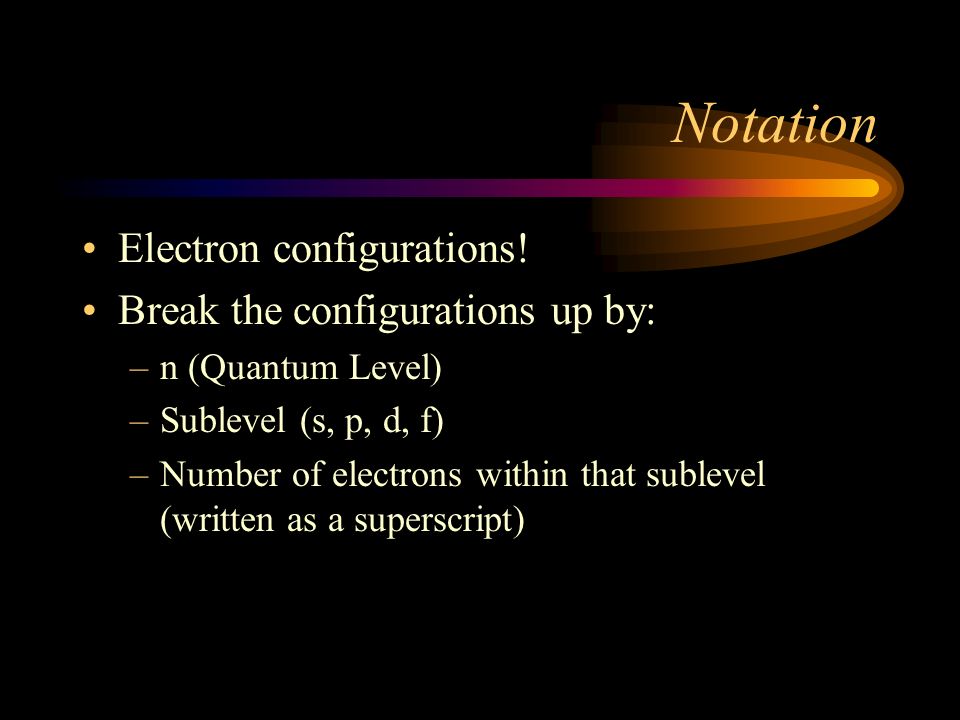 Notation

• Electron configurations!
• Break the configurations up by:
– n (Quantum Level)
– Sublevel (s, p, d, f)
– Number of electrons within that sublevel (written as a superscript)